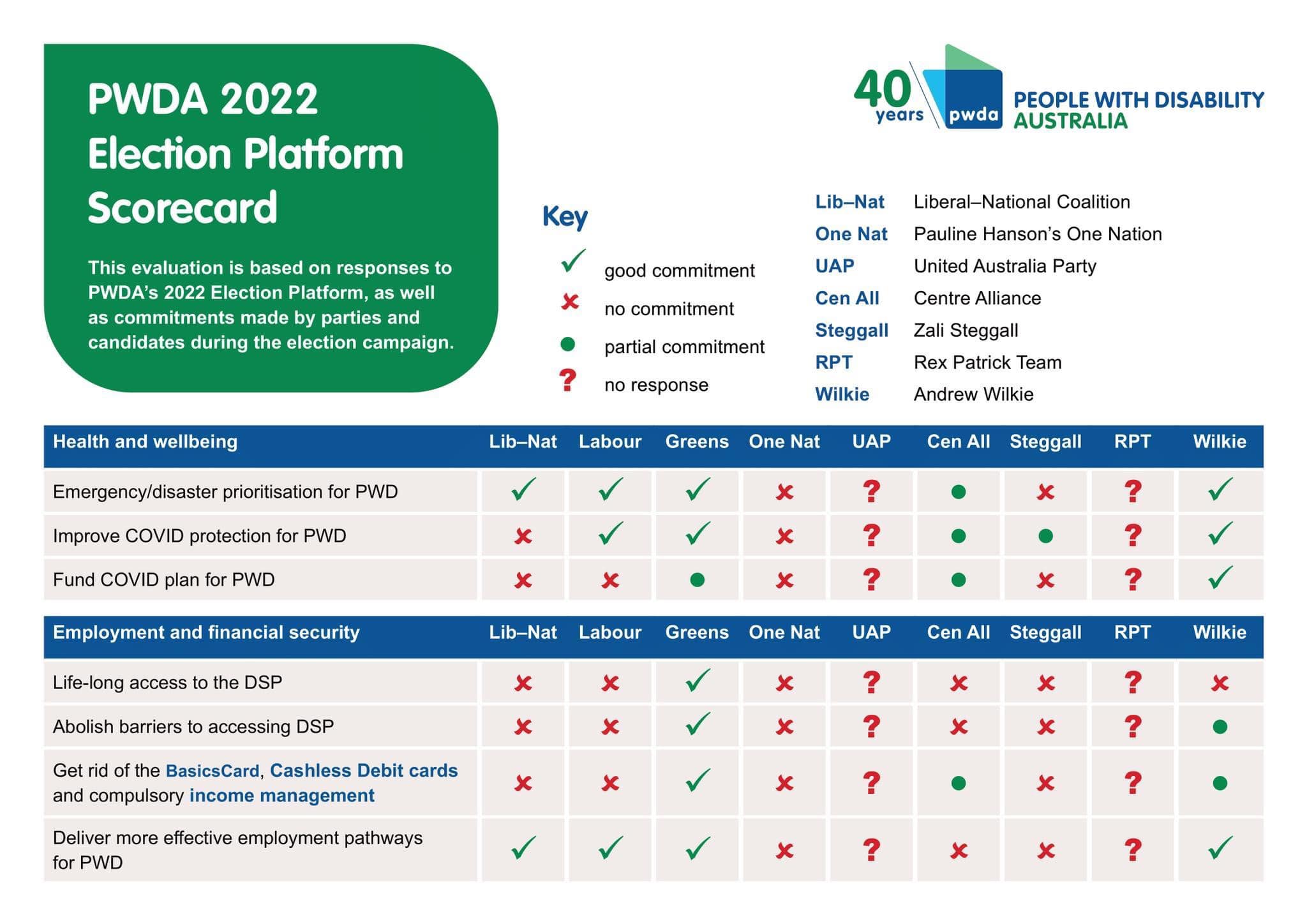 PWDA 2022 Election Platform Scorecard

This evaluation is based on responses to PWDA's 2022 Election Platform, as well as commitments made by parties and candidates during the election campaign.

40 years pwda PEOPLE WITH DISABILITY AUSTRALIA

Key
✓ good commitment
✗ no commitment
● partial commitment
? no response

Lib–Nat Liberal–National Coalition
One Nat Pauline Hanson's One Nation
UAP United Australia Party
Cen All Centre Alliance
Steggall Zali Steggall
RPT Rex Patrick Team
Wilkie Andrew Wilkie

| Health and wellbeing | Lib–Nat | Labour | Greens | One Nat | UAP | Cen All | Steggall | RPT | Wilkie |
|---|---|---|---|---|---|---|---|---|---|
| Emergency/disaster prioritisation for PWD | ✓ | ✓ | ✓ | ✗ | ? | ● | ✗ | ? | ✓ |
| Improve COVID protection for PWD | ✗ | ✓ | ✓ | ✗ | ? | ● | ● | ? | ✓ |
| Fund COVID plan for PWD | ✗ | ✗ | ● | ✗ | ? | ● | ✗ | ? | ✓ |

| Employment and financial security | Lib–Nat | Labour | Greens | One Nat | UAP | Cen All | Steggall | RPT | Wilkie |
|---|---|---|---|---|---|---|---|---|---|
| Life-long access to the DSP | ✗ | ✗ | ✓ | ✗ | ? | ✗ | ✗ | ? | ✗ |
| Abolish barriers to accessing DSP | ✗ | ✗ | ✓ | ✗ | ? | ✗ | ✗ | ? | ● |
| Get rid of the BasicsCard, Cashless Debit cards and compulsory income management | ✗ | ✗ | ✓ | ✗ | ? | ● | ✗ | ? | ● |
| Deliver more effective employment pathways for PWD | ✓ | ✓ | ✓ | ✗ | ? | ✗ | ✗ | ? | ✓ |